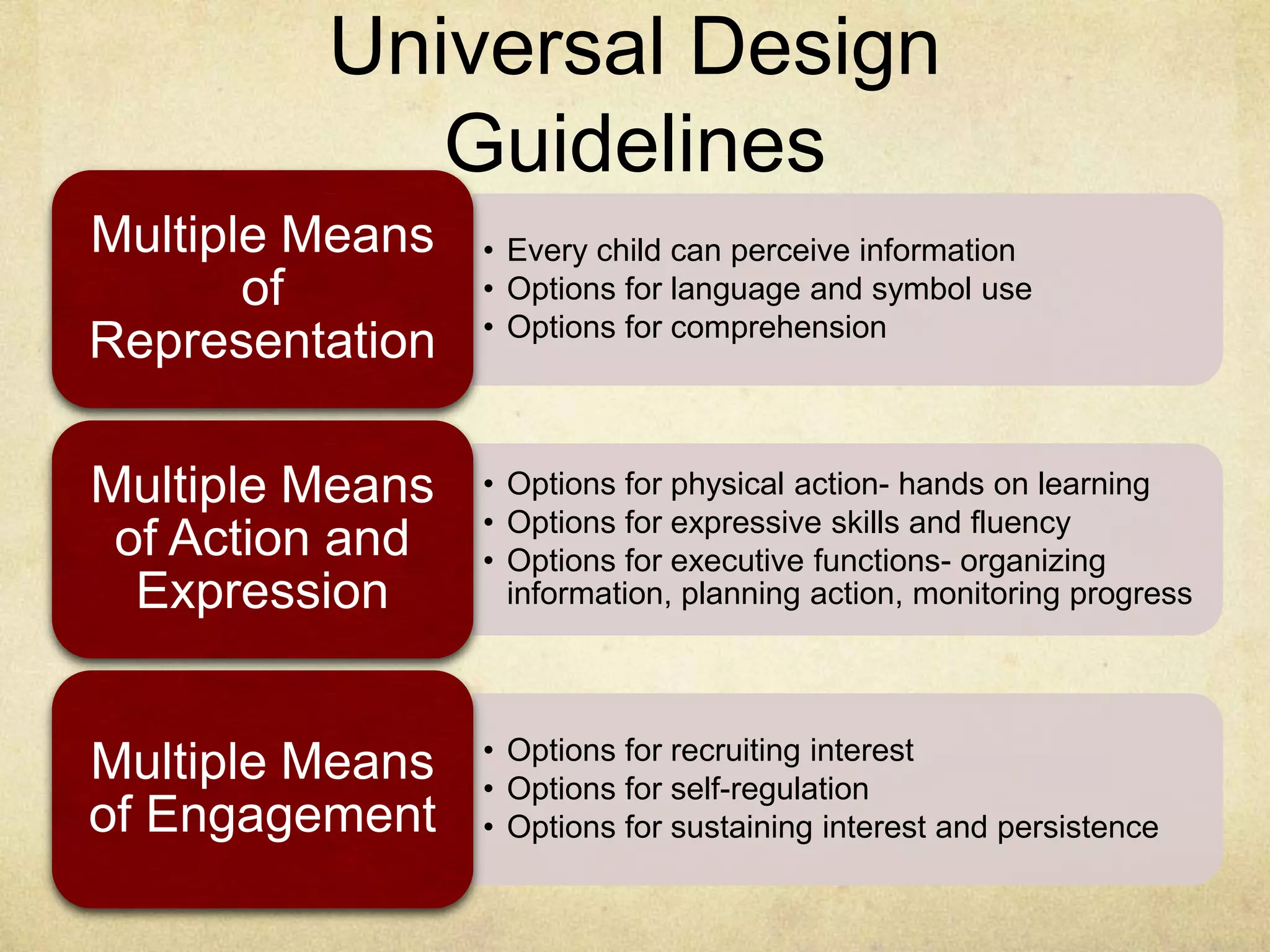 Universal Design Guidelines

Multiple Means of Representation

• Every child can perceive information
• Options for language and symbol use
• Options for comprehension

Multiple Means of Action and Expression

• Options for physical action- hands on learning
• Options for expressive skills and fluency
• Options for executive functions- organizing information, planning action, monitoring progress

Multiple Means of Engagement

• Options for recruiting interest
• Options for self-regulation
• Options for sustaining interest and persistence